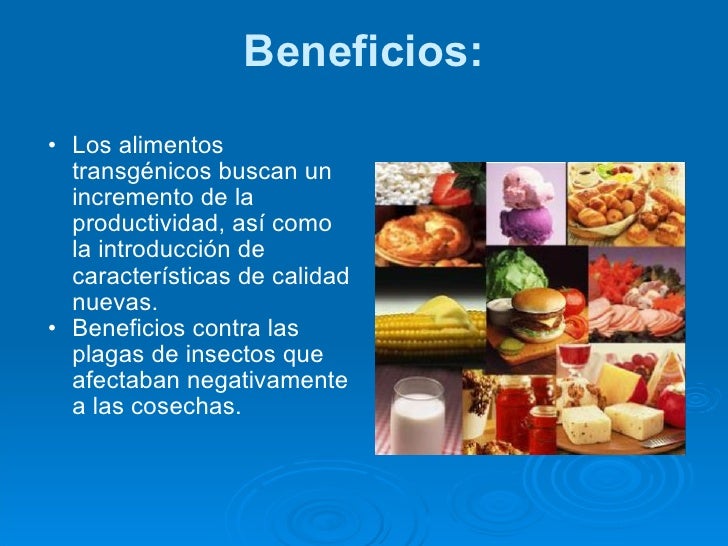 Beneficios:

• Los alimentos transgénicos buscan un incremento de la productividad, así como la introducción de características de calidad nuevas.
• Beneficios contra las plagas de insectos que afectaban negativamente a las cosechas.